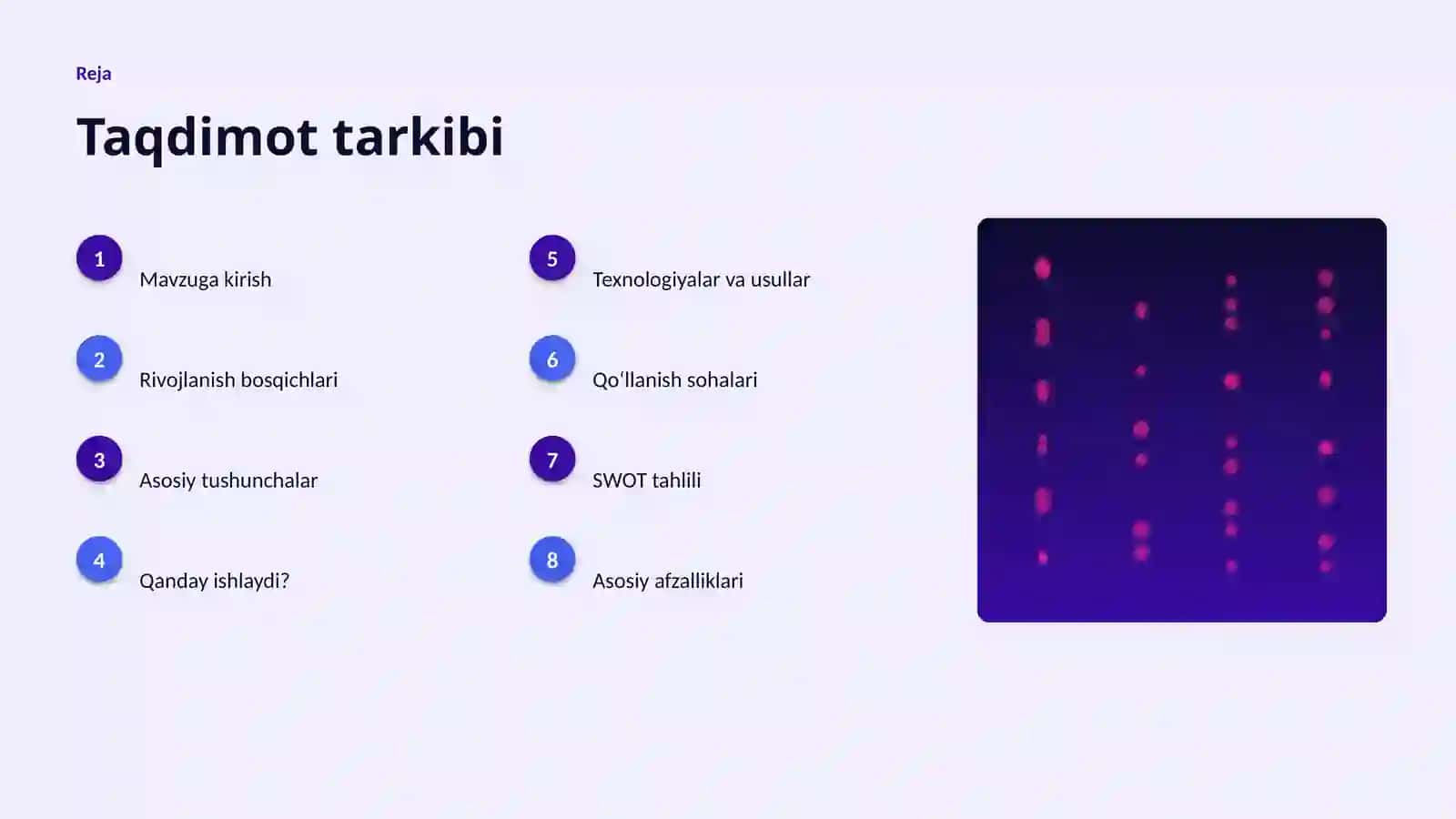 Reja

Taqdimot tarkibi

1
Mavzuga kirish

2
Rivojlanish bosqichlari

3
Asosiy tushunchalar

4
Qanday ishlaydi?

5
Texnologiyalar va usullar

6
Qoʻllanish sohalari

7
SWOT tahlili

8
Asosiy afzalliklari